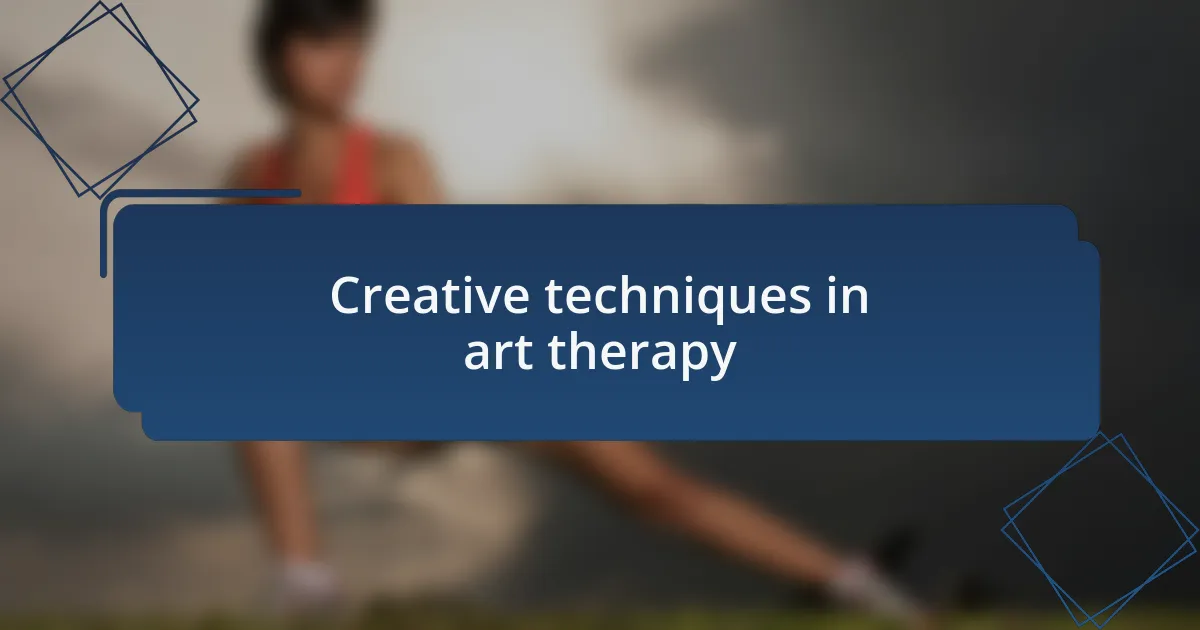 Creative techniques in art therapy